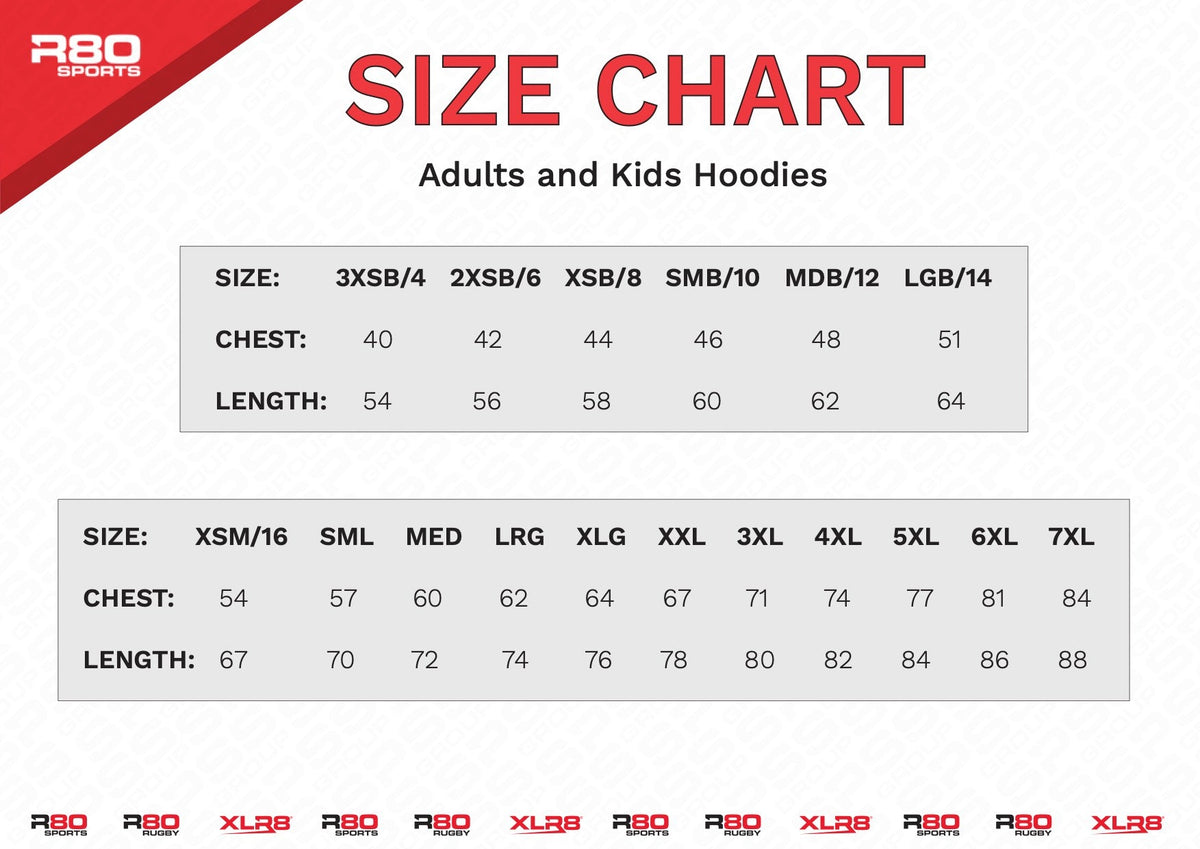 R80 SPORTS

SIZE CHART

Adults and Kids Hoodies

| SIZE: | 3XSB/4 | 2XSB/6 | XSB/8 | SMB/10 | MDB/12 | LGB/14 |
|---|---|---|---|---|---|---|
| CHEST: | 40 | 42 | 44 | 46 | 48 | 51 |
| LENGTH: | 54 | 56 | 58 | 60 | 62 | 64 |

| SIZE: | XSM/16 | SML | MED | LRG | XLG | XXL | 3XL | 4XL | 5XL | 6XL | 7XL |
|---|---|---|---|---|---|---|---|---|---|---|---|
| CHEST: | 54 | 57 | 60 | 62 | 64 | 67 | 71 | 74 | 77 | 81 | 84 |
| LENGTH: | 67 | 70 | 72 | 74 | 76 | 78 | 80 | 82 | 84 | 86 | 88 |

R80 SPORTS R80 RUGBY XLR8 R80 SPORTS R80 RUGBY XLR8 R80 SPORTS R80 RUGBY XLR8 R80 SPORTS R80 RUGBY XLR8